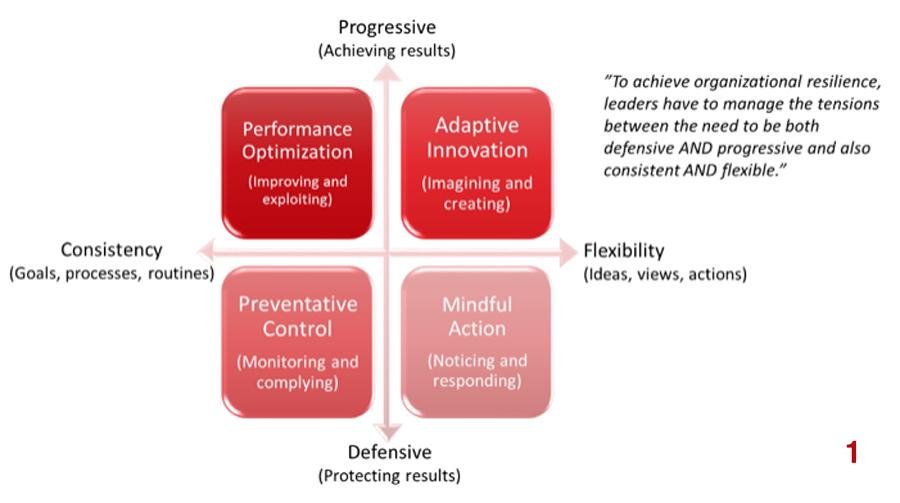 Progressive
(Achieving results)

"To achieve organizational resilience, leaders have to manage the tensions between the need to be both defensive AND progressive and also consistent AND flexible."

Performance Optimization
(Improving and exploiting)

Adaptive Innovation
(Imagining and creating)

Consistency
(Goals, processes, routines)

Flexibility
(Ideas, views, actions)

Preventative Control
(Monitoring and complying)

Mindful Action
(Noticing and responding)

Defensive
(Protecting results)

1